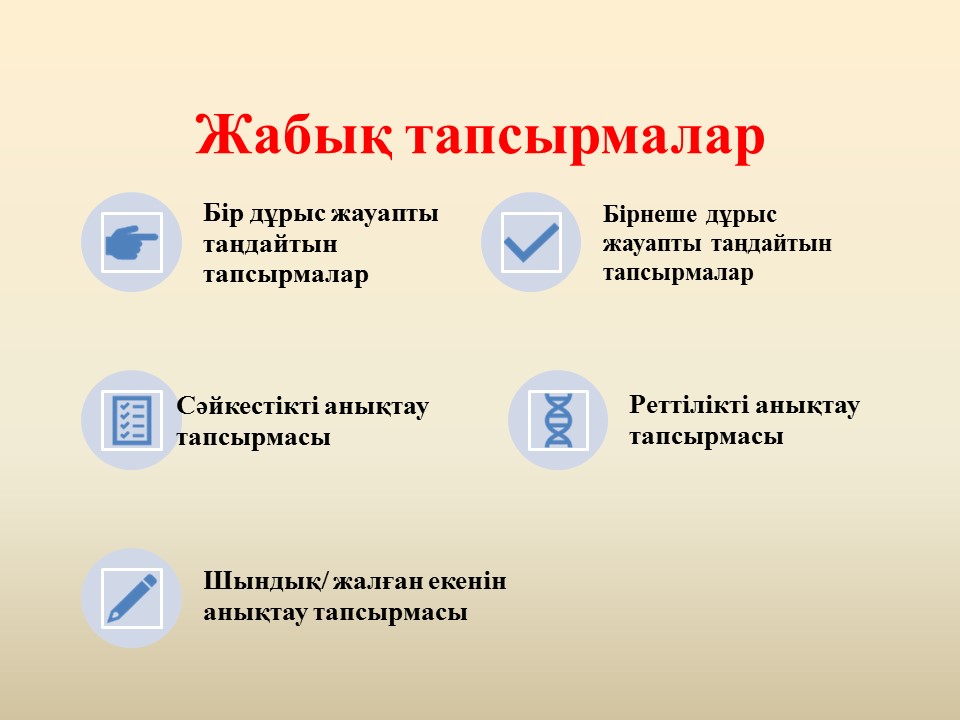 Жабық тапсырмалар

Бір дұрыс жауапты таңдайтын тапсырмалар

Бірнеше дұрыс жауапты таңдайтын тапсырмалар

Сәйкестікті анықтау тапсырмасы

Реттілікті анықтау тапсырмасы

Шындық/ жалған екенін анықтау тапсырмасы